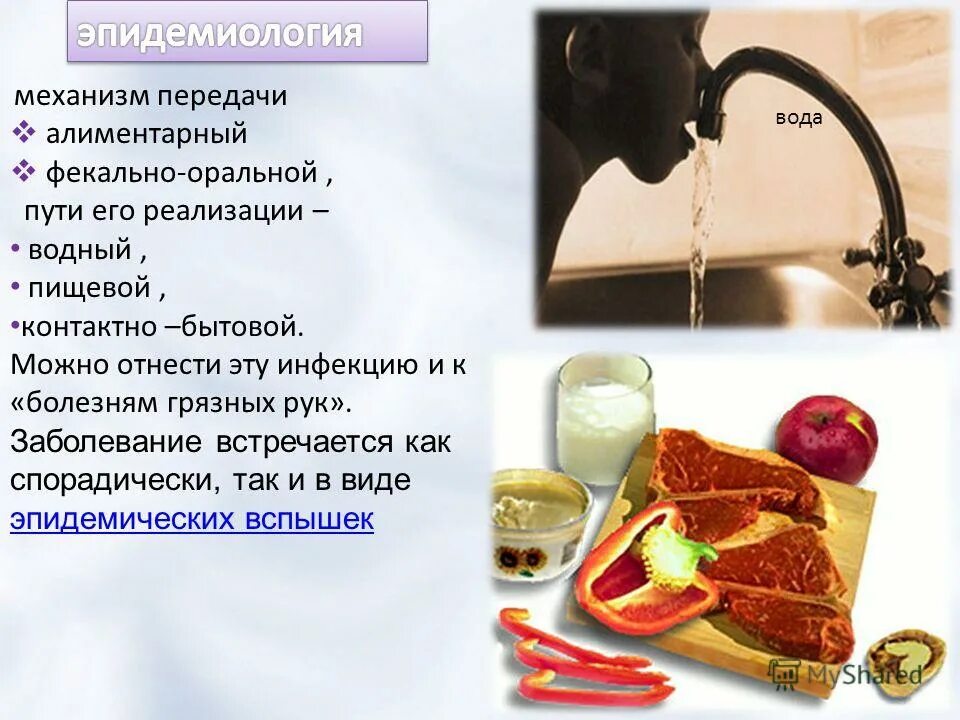 эпидемиология

механизм передачи
❖ алиментарный
❖ фекально-оральной ,
пути его реализации –
• водный ,
• пищевой ,
•контактно –бытовой.
Можно отнести эту инфекцию и к «болезням грязных рук».
Заболевание встречается как спорадически, так и в виде эпидемических вспышек

вода

MyShared